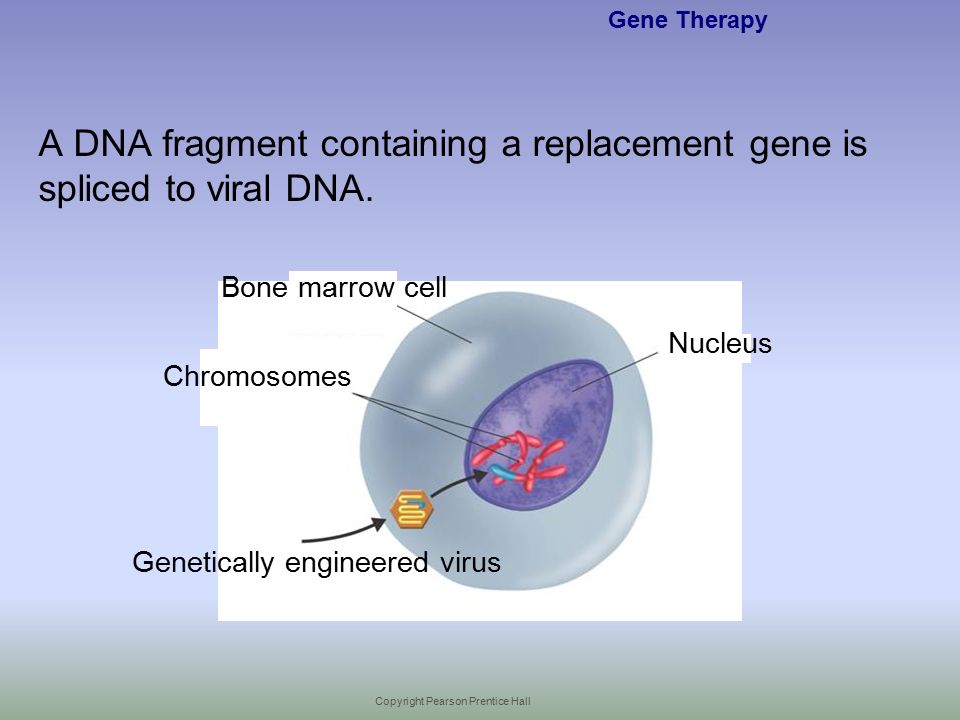 Gene Therapy

A DNA fragment containing a replacement gene is spliced to viral DNA.

Bone marrow cell

Nucleus

Chromosomes

Genetically engineered virus

Copyright Pearson Prentice Hall